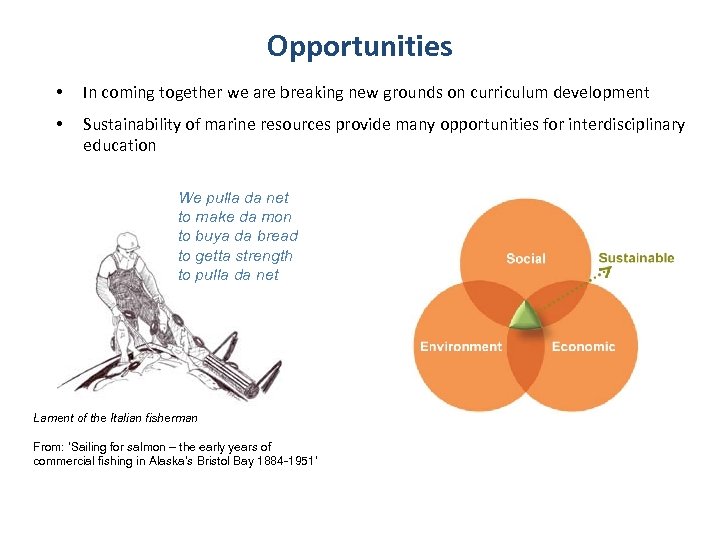 Opportunities

• In coming together we are breaking new grounds on curriculum development

• Sustainability of marine resources provide many opportunities for interdisciplinary education

We pulla da net
to make da mon
to buya da bread
to getta strength
to pulla da net

Lament of the Italian fisherman

From: 'Sailing for salmon – the early years of commercial fishing in Alaska's Bristol Bay 1884-1951'

Social

Sustainable

Environment

Economic